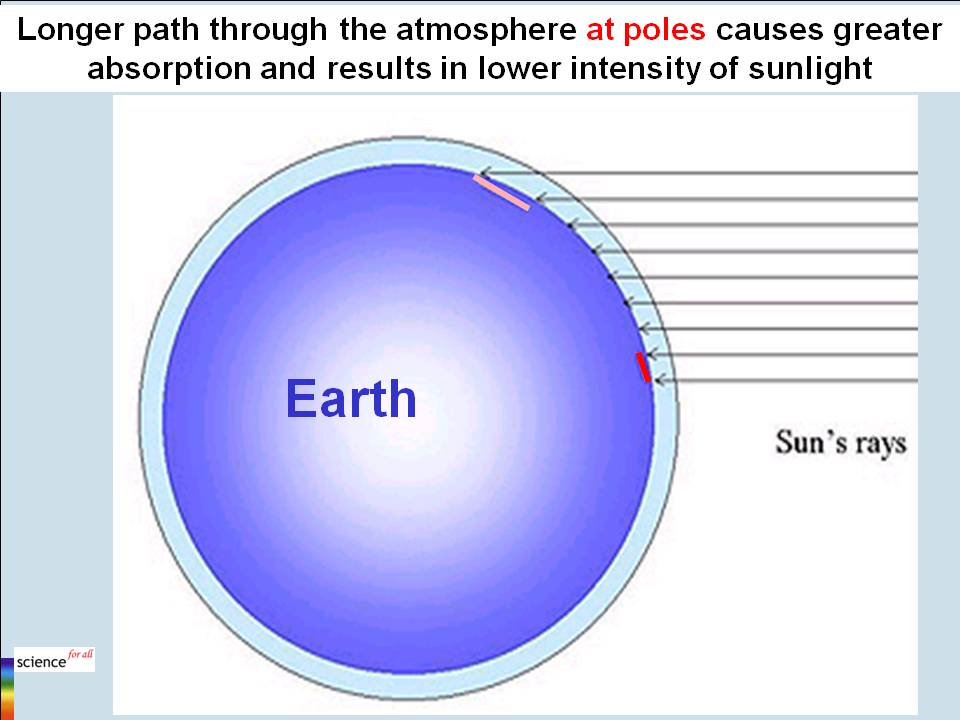 Longer path through the atmosphere at poles causes greater absorption and results in lower intensity of sunlight

Earth

Sun's rays

science for all